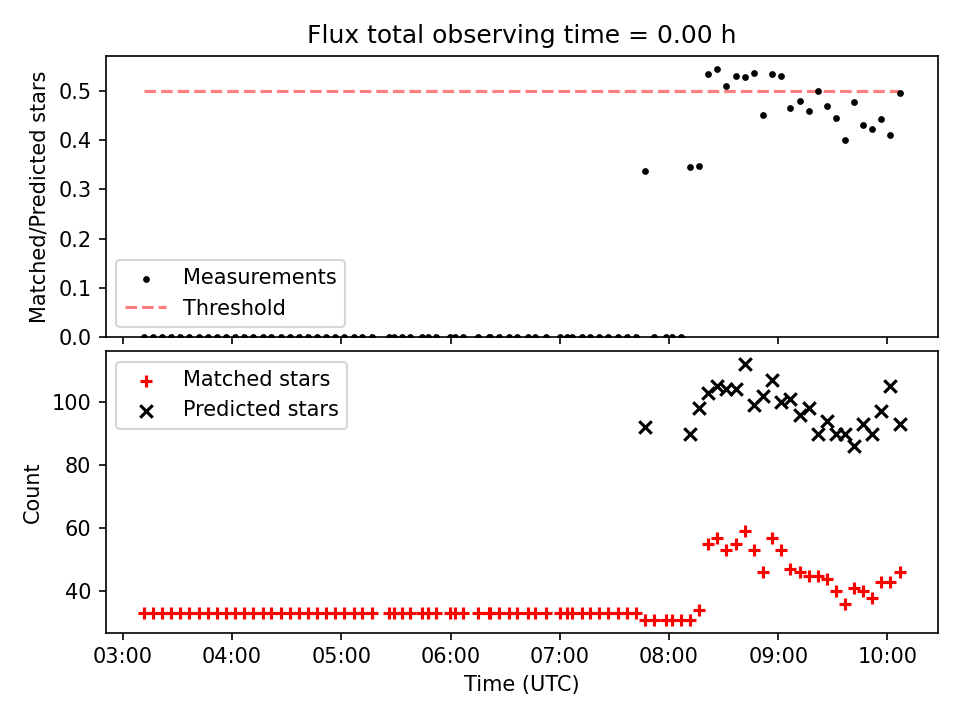 Flux total observing time = 0.00 h

Matched/Predicted stars

0.5
0.4
0.3
0.2
0.1
0.0

Measurements
Threshold

Matched stars
Predicted stars

Count

100
80
60
40

03:00
04:00
05:00
06:00
07:00
08:00
09:00
10:00

Time (UTC)